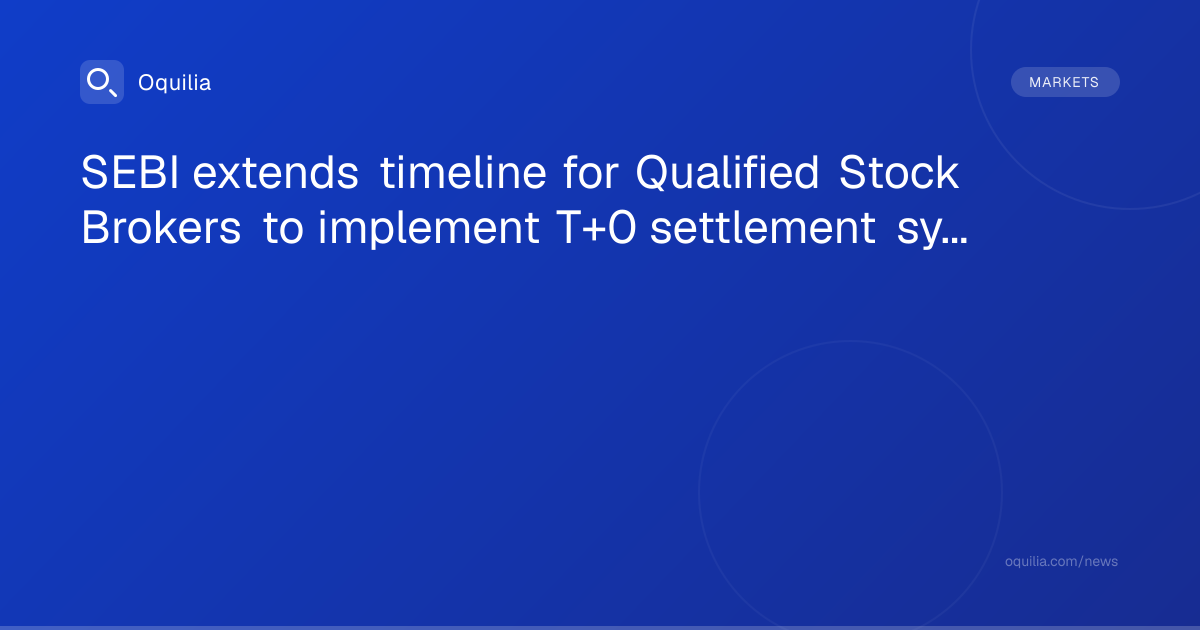 Oquilia

MARKETS

SEBI extends timeline for Qualified Stock Brokers to implement T+0 settlement sy...

oquilia.com/news